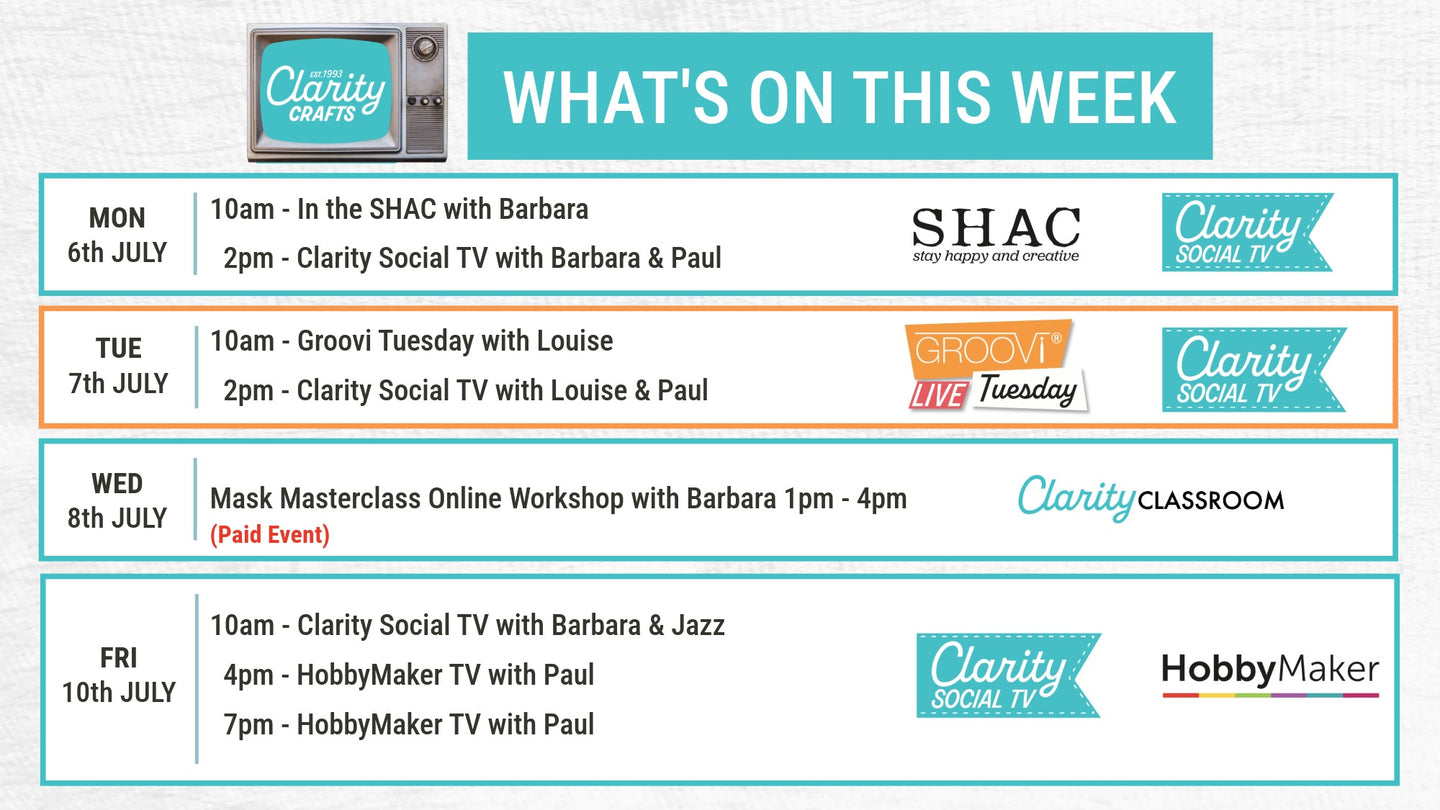 EST.1993 Clarity CRAFTS

WHAT'S ON THIS WEEK

MON
6th JULY

10am - In the SHAC with Barbara

2pm - Clarity Social TV with Barbara & Paul

SHAC
stay happy and creative

Clarity SOCIAL TV

TUE
7th JULY

10am - Groovi Tuesday with Louise

2pm - Clarity Social TV with Louise & Paul

GROOVI® LIVE Tuesday

Clarity SOCIAL TV

WED
8th JULY

Mask Masterclass Online Workshop with Barbara 1pm - 4pm
(Paid Event)

Clarity CLASSROOM

FRI
10th JULY

10am - Clarity Social TV with Barbara & Jazz

4pm - HobbyMaker TV with Paul

7pm - HobbyMaker TV with Paul

Clarity SOCIAL TV

HobbyMaker